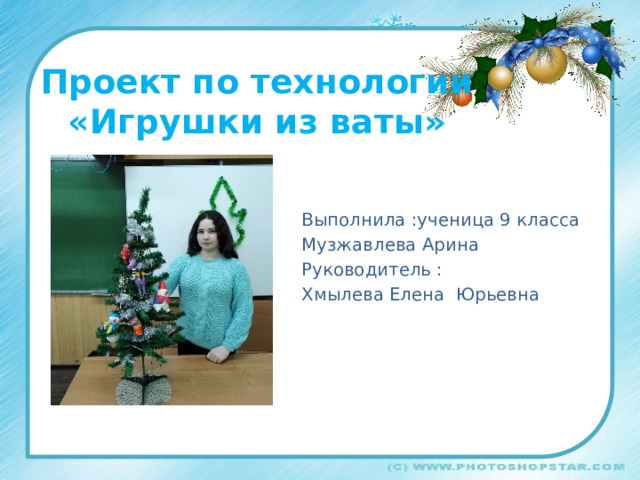 Проект по технологии
«Игрушки из ваты»

Выполнила :ученица 9 класса
Музжавлева Арина
Руководитель :
Хмылева Елена Юрьевна

(C) WWW.PHOTOSHOPSTAR.COM